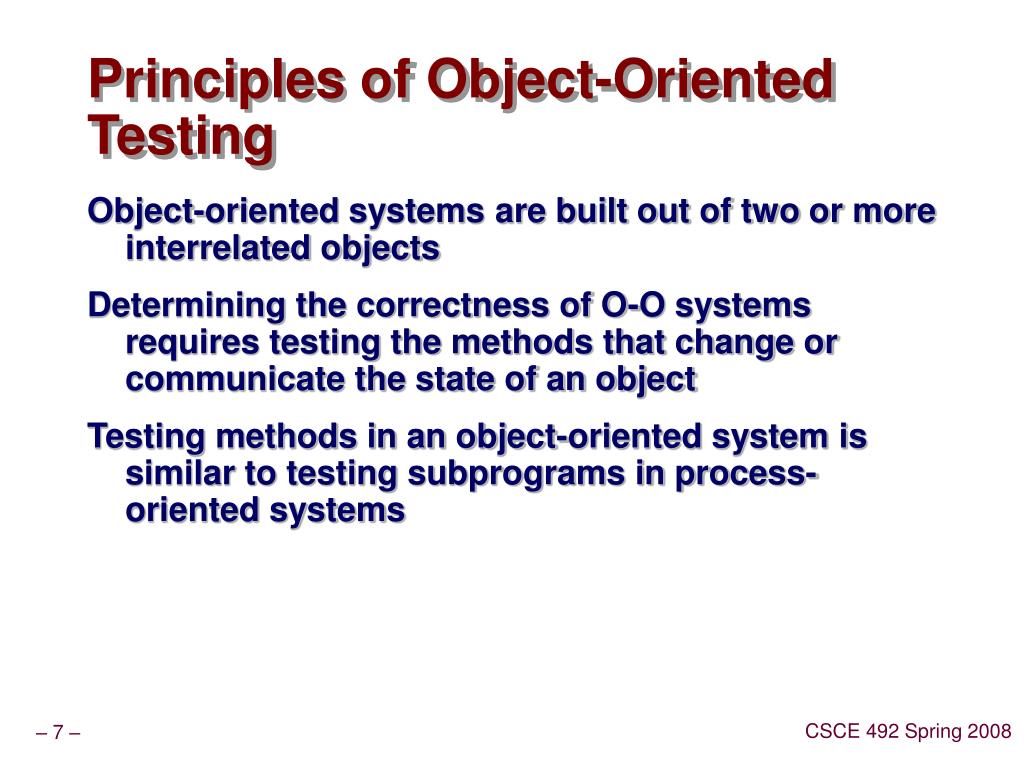 Principles of Object-Oriented Testing

Object-oriented systems are built out of two or more interrelated objects

Determining the correctness of O-O systems requires testing the methods that change or communicate the state of an object

Testing methods in an object-oriented system is similar to testing subprograms in process-oriented systems

– 7 –

CSCE 492 Spring 2008